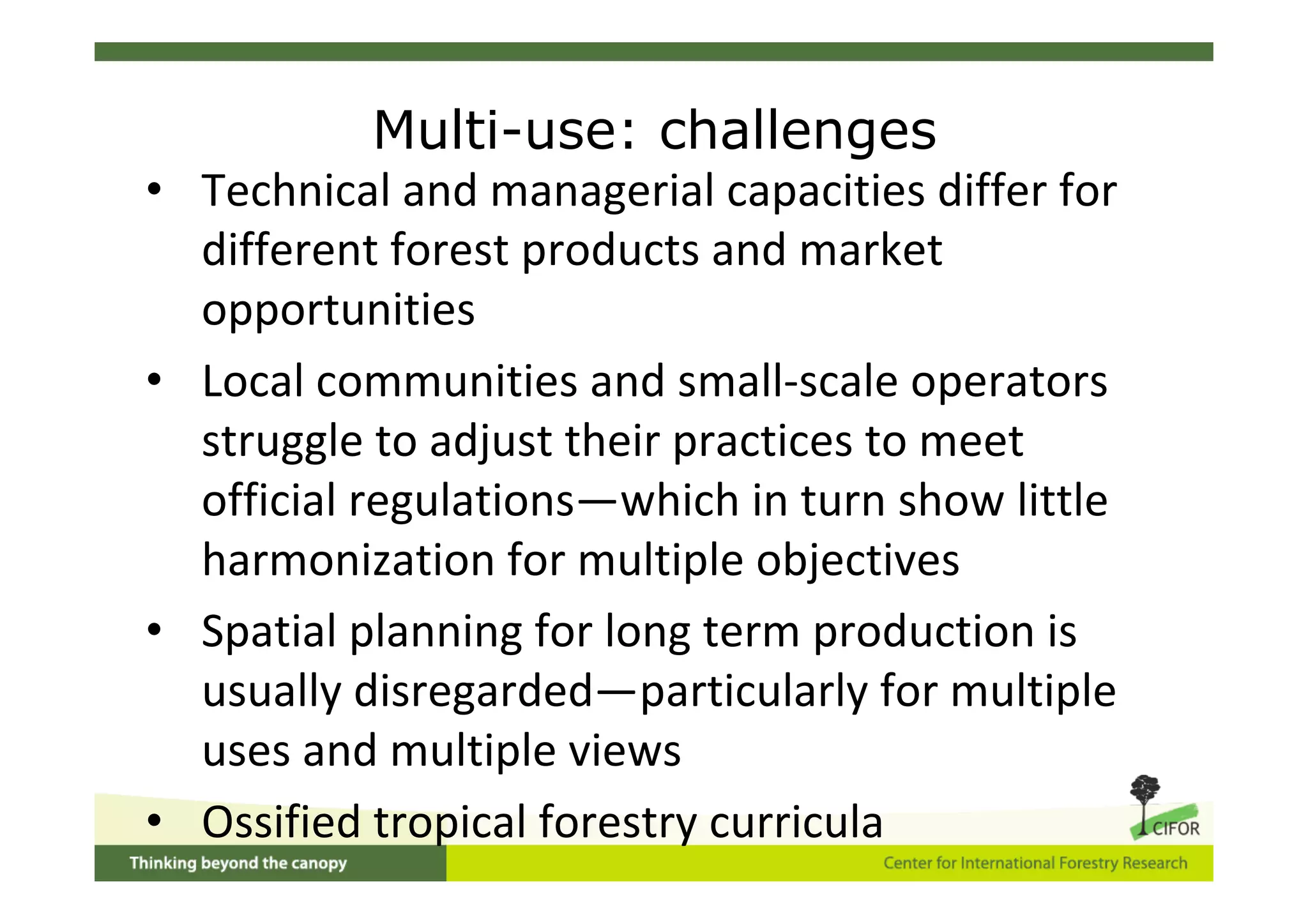 Multi-use: challenges

• Technical and managerial capacities differ for different forest products and market opportunities

• Local communities and small-scale operators struggle to adjust their practices to meet official regulations—which in turn show little harmonization for multiple objectives

• Spatial planning for long term production is usually disregarded—particularly for multiple uses and multiple views

• Ossified tropical forestry curricula

CIFOR

Thinking beyond the canopy

Center for International Forestry Research